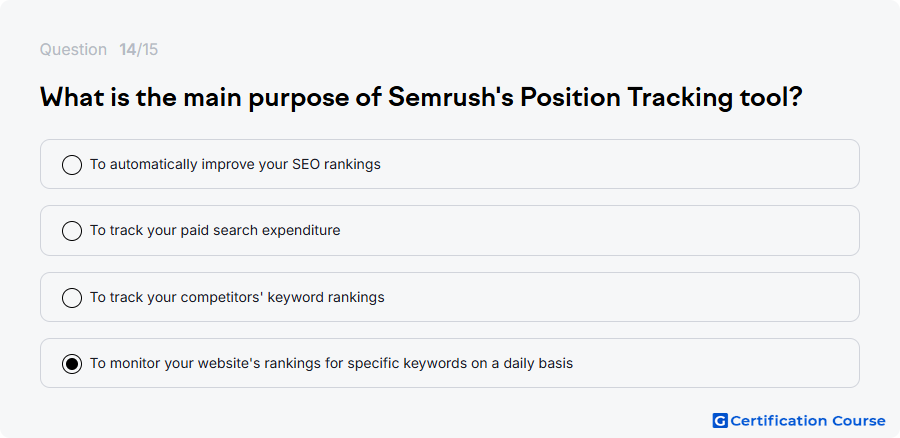 Question 14/15

What is the main purpose of Semrush's Position Tracking tool?

To automatically improve your SEO rankings

To track your paid search expenditure

To track your competitors' keyword rankings

To monitor your website's rankings for specific keywords on a daily basis

G Certification Course